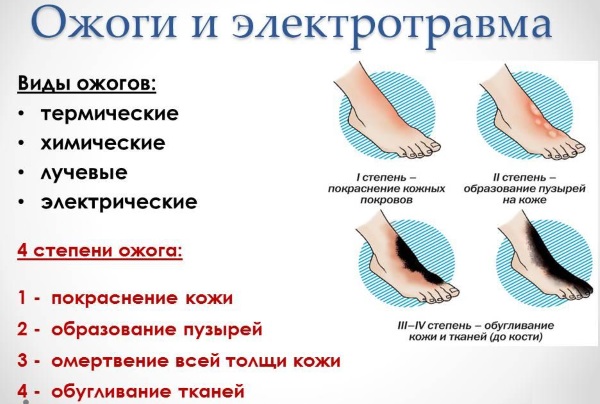 Ожоги и электротравма

Виды ожогов:
• термические
• химические
• лучевые
• электрические

4 степени ожога:

1 - покраснение кожи
2 - образование пузырей
3 - омертвение всей толщи кожи
4 - обугливание тканей

I степень – покраснение кожных покровов

II степень – образование пузырей на коже

III–IV степень – обугливание кожи и тканей (до кости)